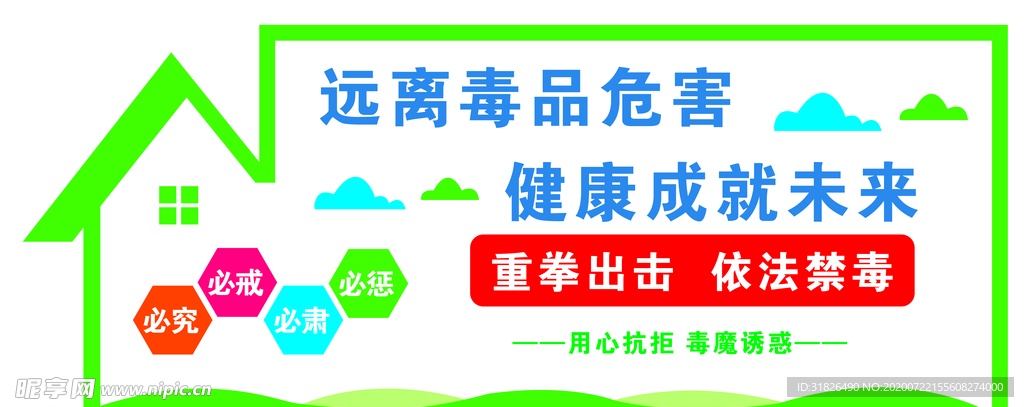 远离毒品危害

健康成就未来

重拳出击 依法禁毒

——用心抗拒 毒魔诱惑——

必究 必戒 必肃 必惩

昵享网 www.nipic.cn

ID:31826490 NO:20200722155608274000